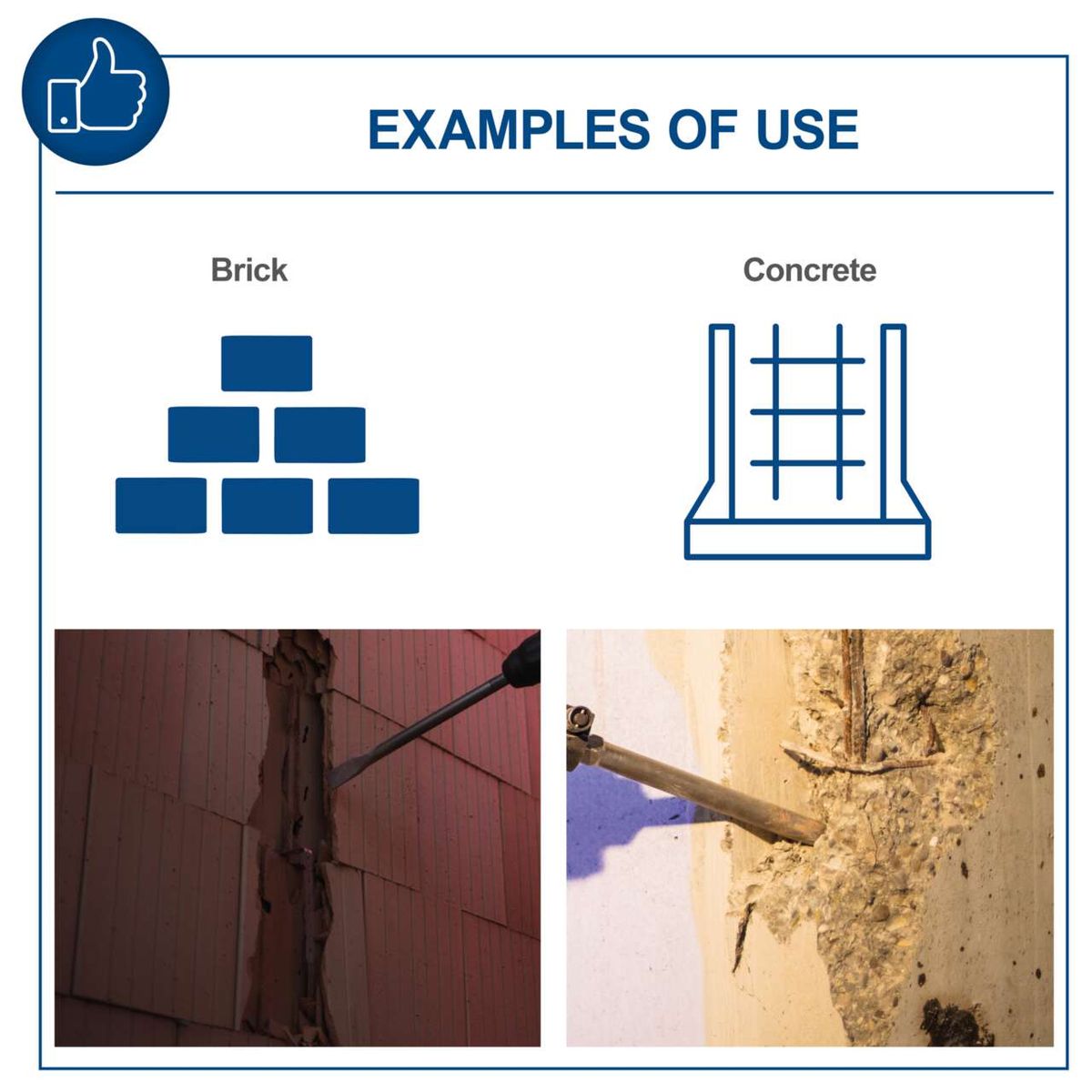 EXAMPLES OF USE

Brick

Concrete